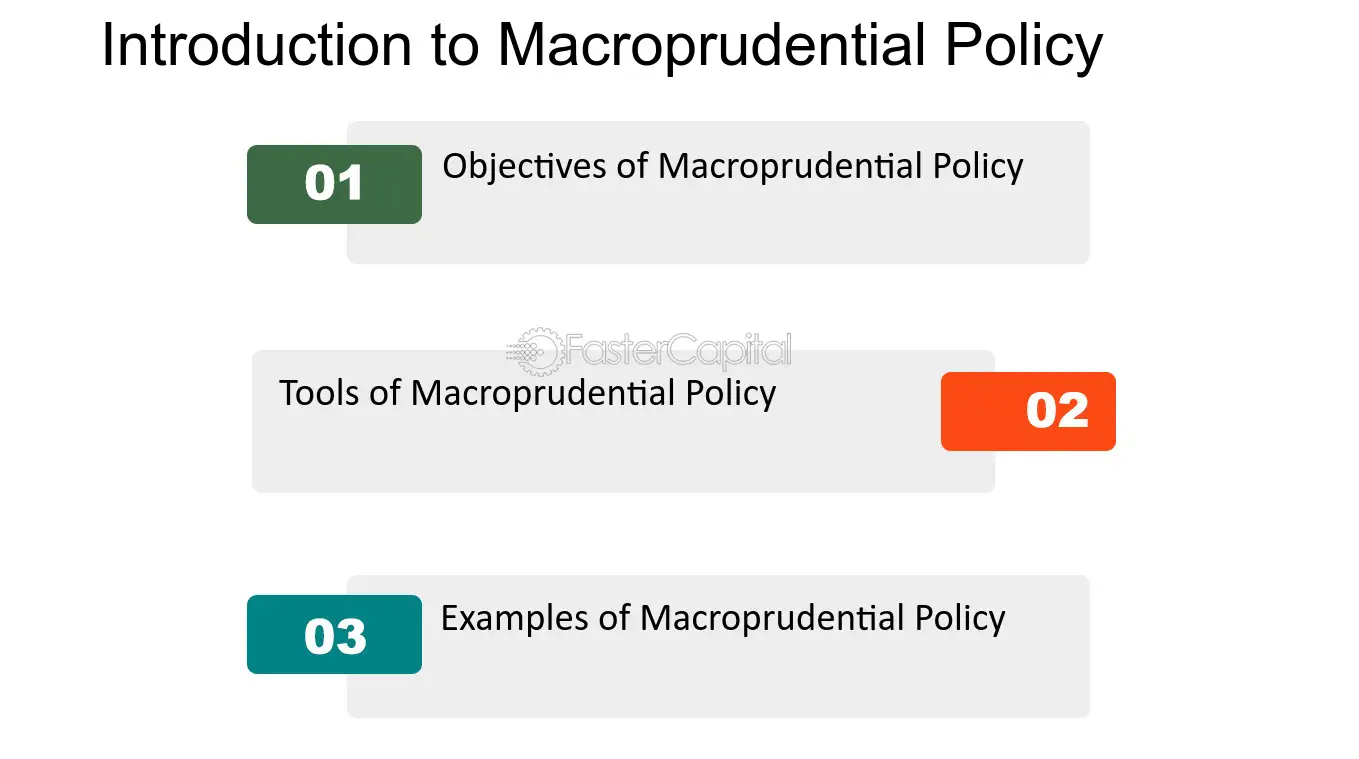 Introduction to Macroprudential Policy

01

Objectives of Macroprudential Policy

Tools of Macroprudential Policy

02

03

Examples of Macroprudential Policy

FasterCapital